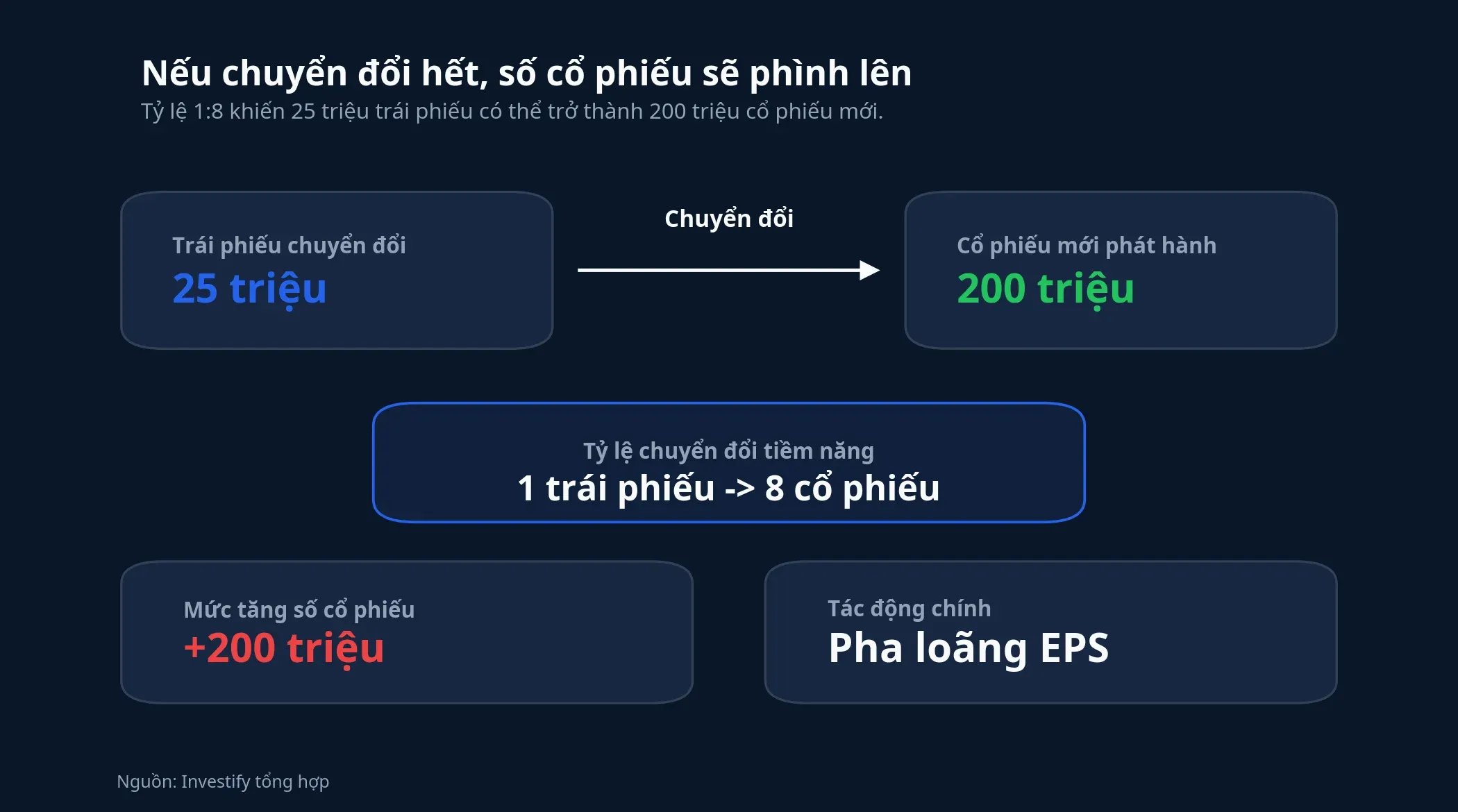 Nếu chuyển đổi hết, số cổ phiếu sẽ phình lên
Tỷ lệ 1:8 khiến 25 triệu trái phiếu có thể trở thành 200 triệu cổ phiếu mới.

Trái phiếu chuyển đổi
25 triệu

Chuyển đổi

Cổ phiếu mới phát hành
200 triệu

Tỷ lệ chuyển đổi tiềm năng
1 trái phiếu -> 8 cổ phiếu

Mức tăng số cổ phiếu
+200 triệu

Tác động chính
Pha loãng EPS

Nguồn: Investify tổng hợp